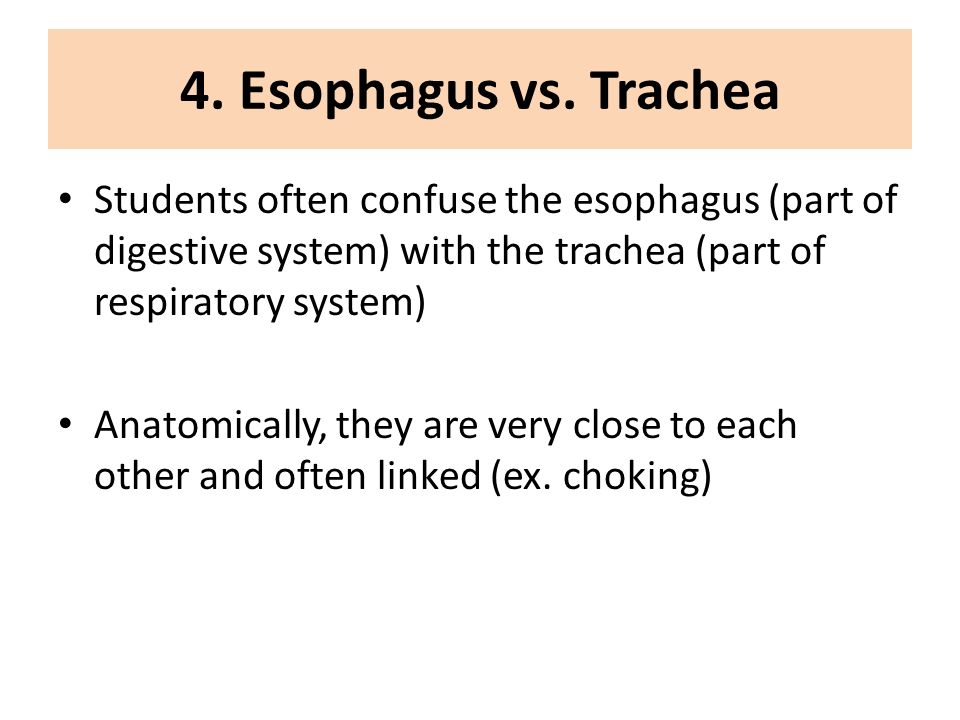 4. Esophagus vs. Trachea

• Students often confuse the esophagus (part of digestive system) with the trachea (part of respiratory system)

• Anatomically, they are very close to each other and often linked (ex. choking)